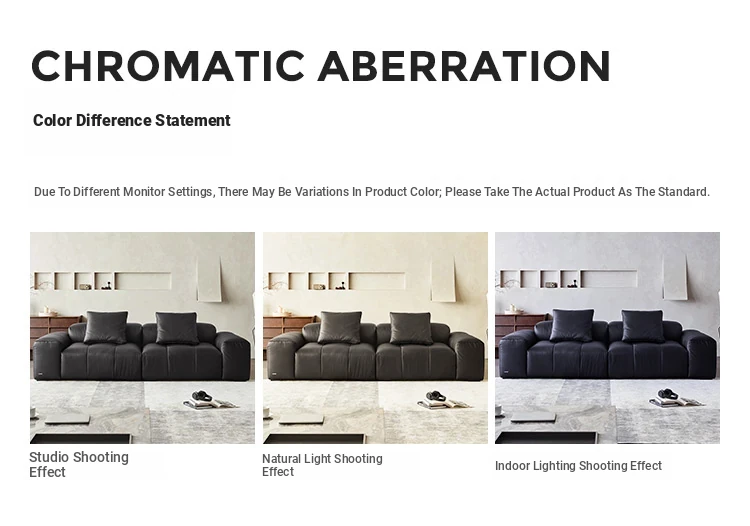 CHROMATIC ABERRATION

Color Difference Statement

Due To Different Monitor Settings, There May Be Variations In Product Color; Please Take The Actual Product As The Standard.

Studio Shooting Effect

Natural Light Shooting Effect

Indoor Lighting Shooting Effect